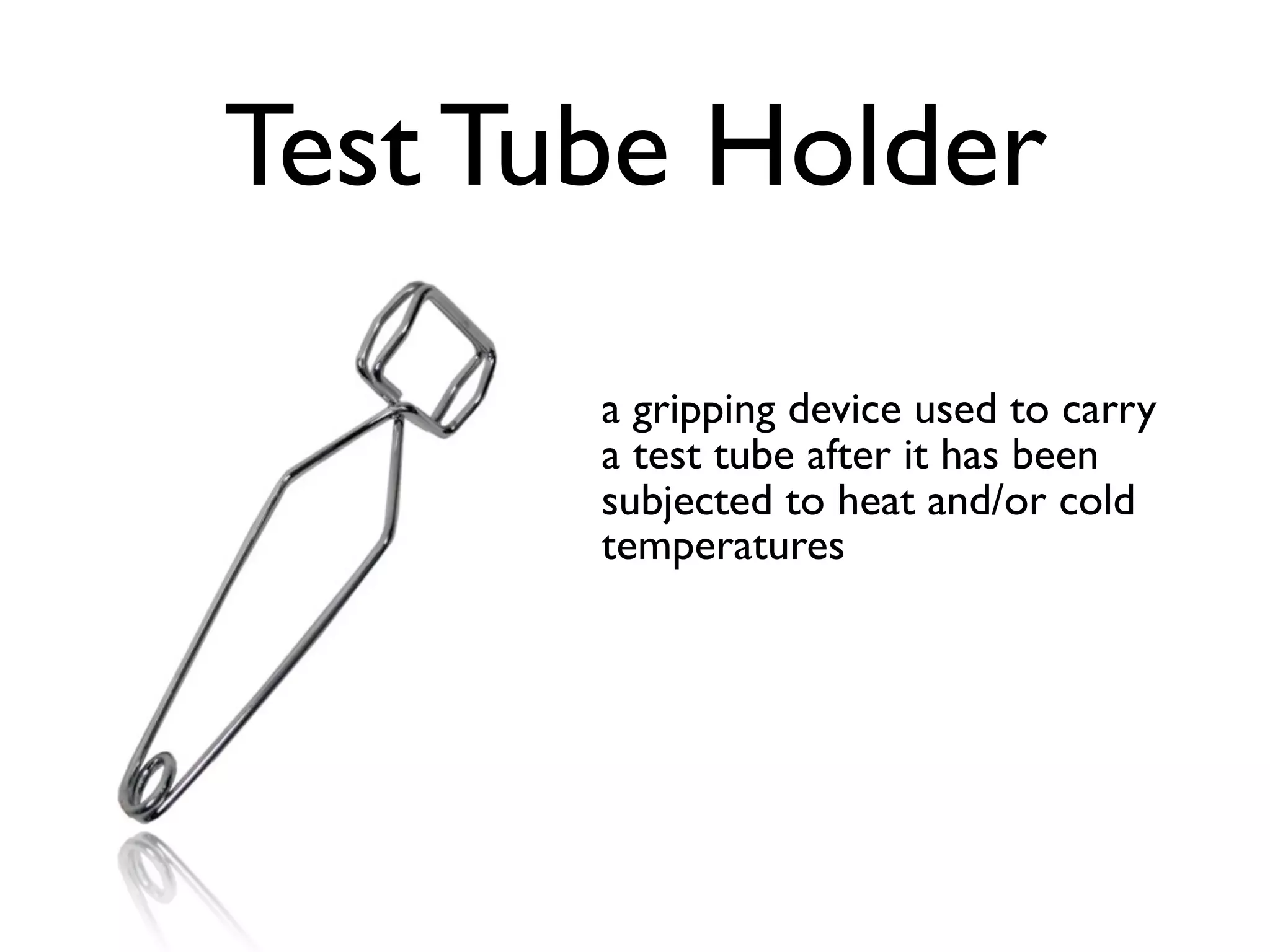 Test Tube Holder

a gripping device used to carry a test tube after it has been subjected to heat and/or cold temperatures